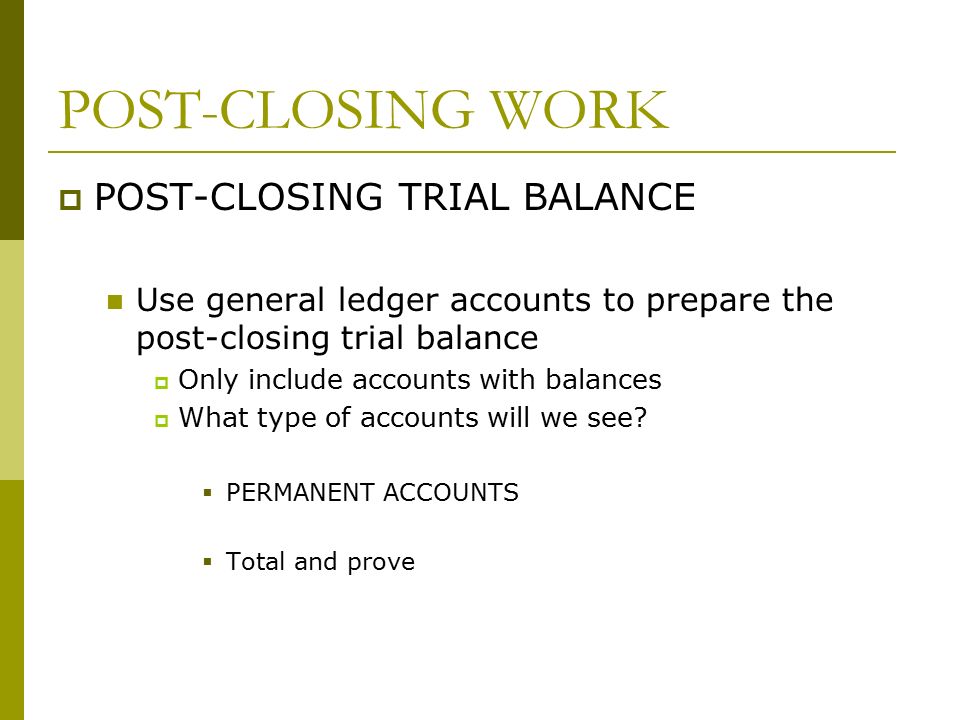 POST-CLOSING WORK

POST-CLOSING TRIAL BALANCE

Use general ledger accounts to prepare the post-closing trial balance

Only include accounts with balances

What type of accounts will we see?

PERMANENT ACCOUNTS

Total and prove